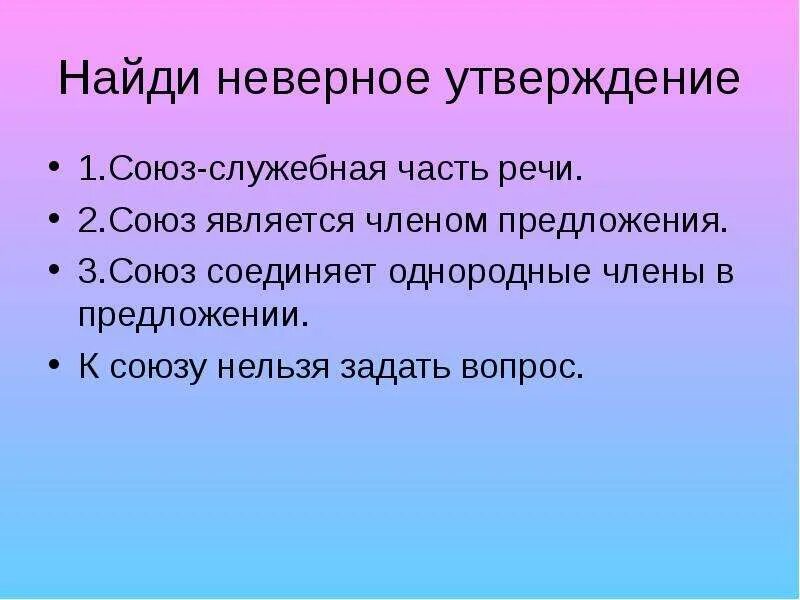 Найди неверное утверждение

• 1.Союз-служебная часть речи.
• 2.Союз является членом предложения.
• 3.Союз соединяет однородные члены в предложении.
• К союзу нельзя задать вопрос.